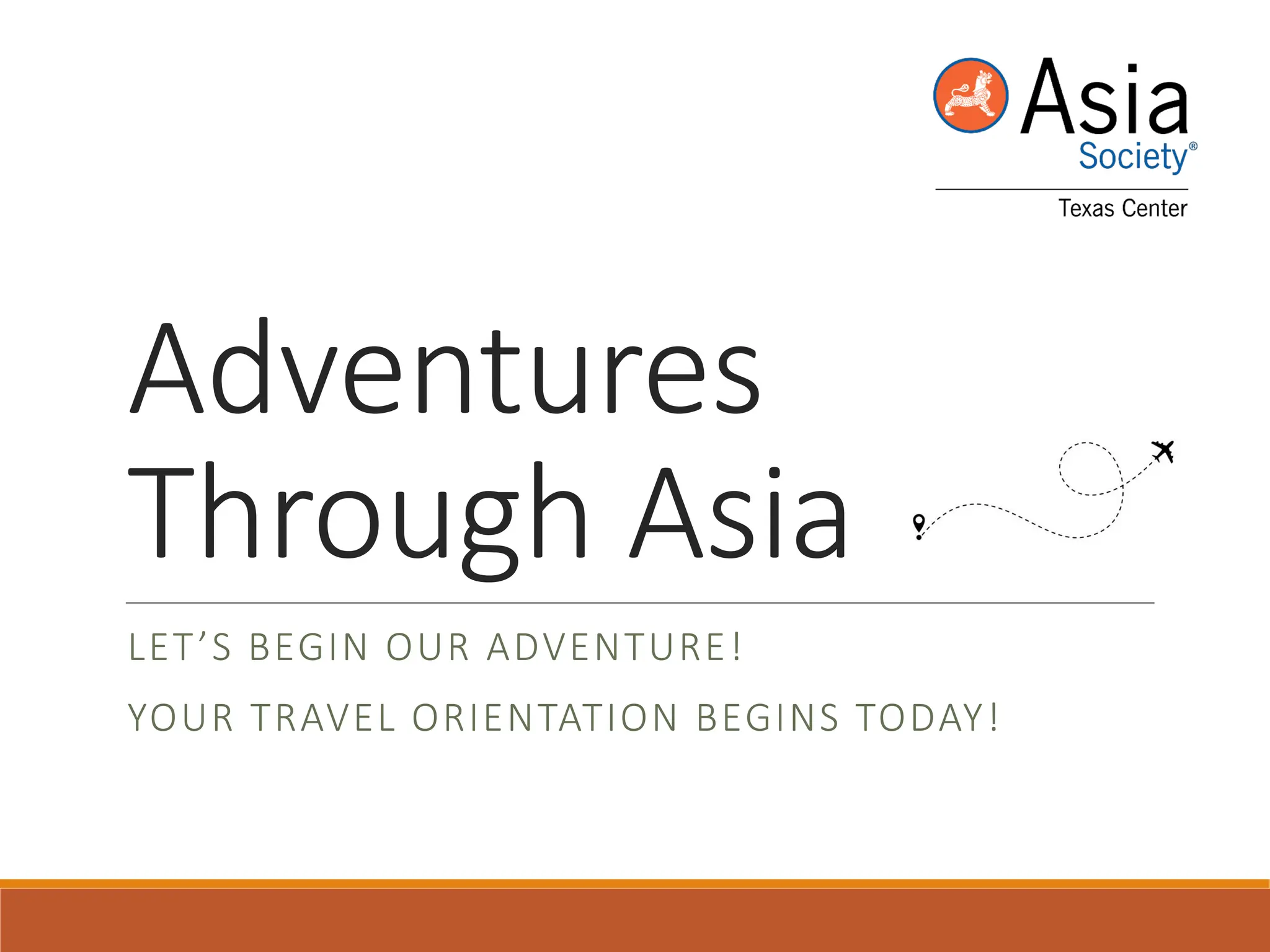 Asia Society®
Texas Center

Adventures Through Asia

LET'S BEGIN OUR ADVENTURE!

YOUR TRAVEL ORIENTATION BEGINS TODAY!